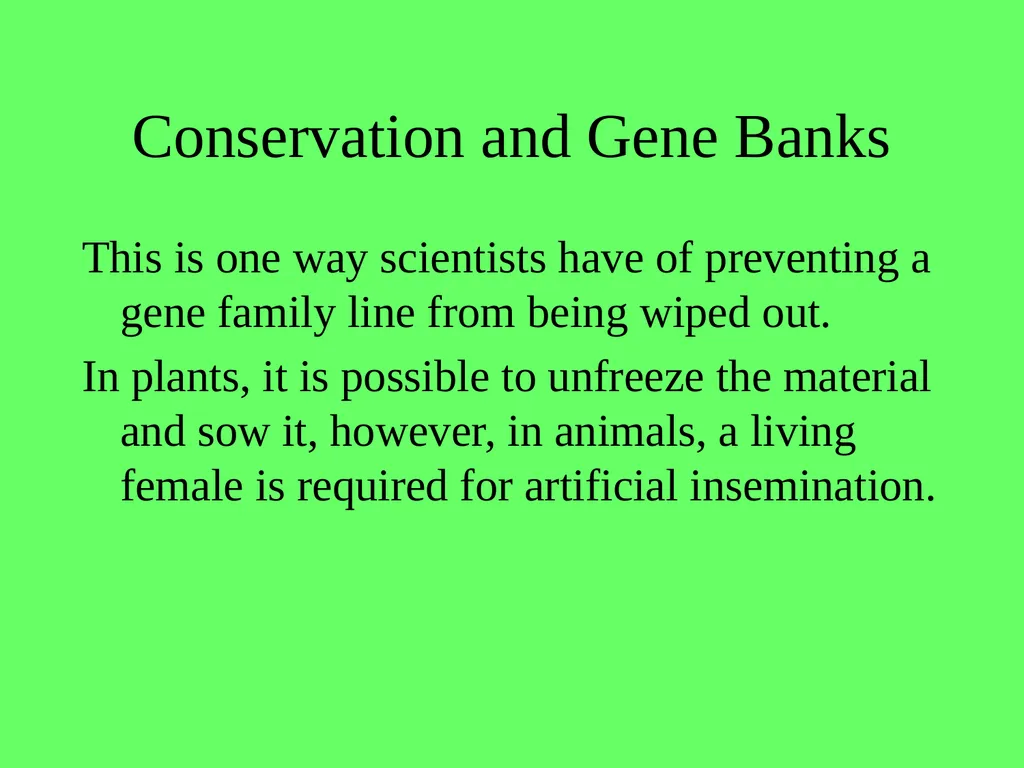 Conservation and Gene Banks

This is one way scientists have of preventing a gene family line from being wiped out.

In plants, it is possible to unfreeze the material and sow it, however, in animals, a living female is required for artificial insemination.